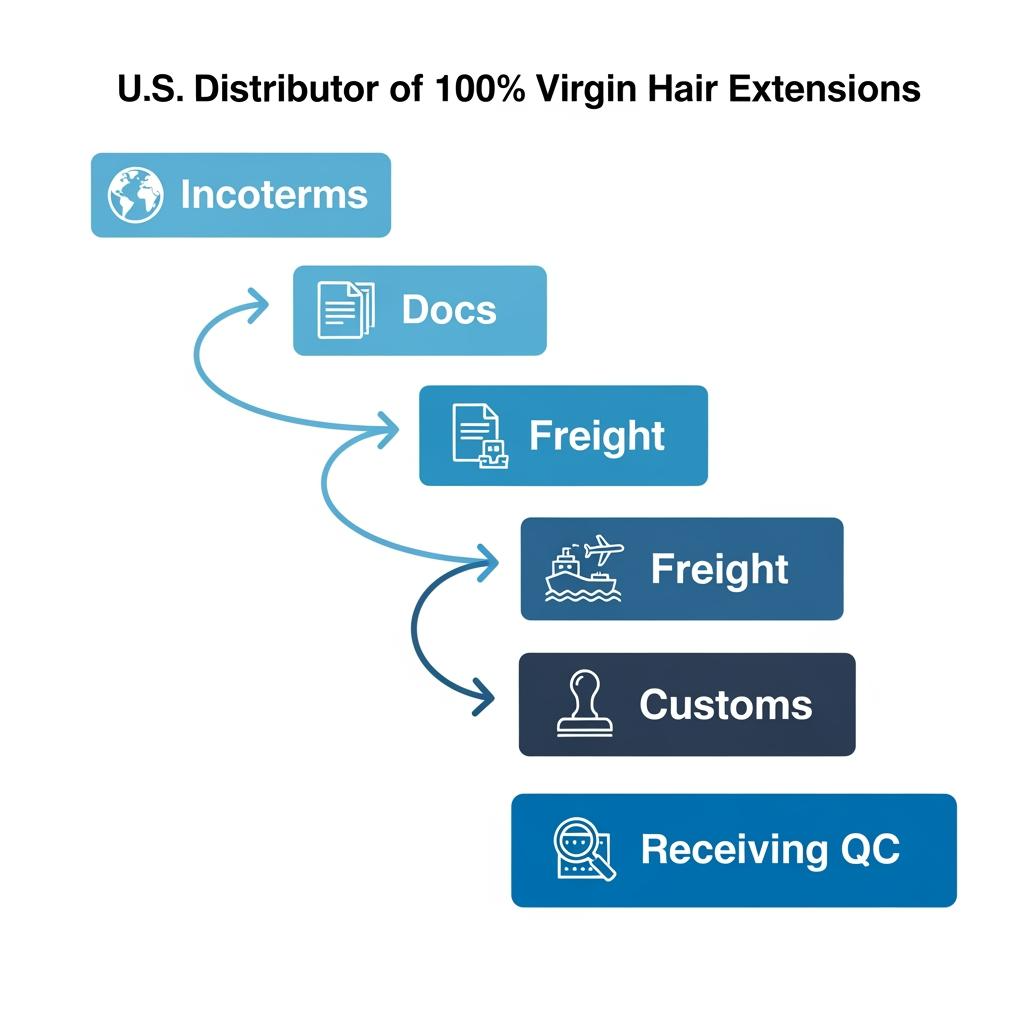 U.S. Distributor of 100% Virgin Hair Extensions

Incoterms

Docs

Freight

Freight

Customs

Receiving QC